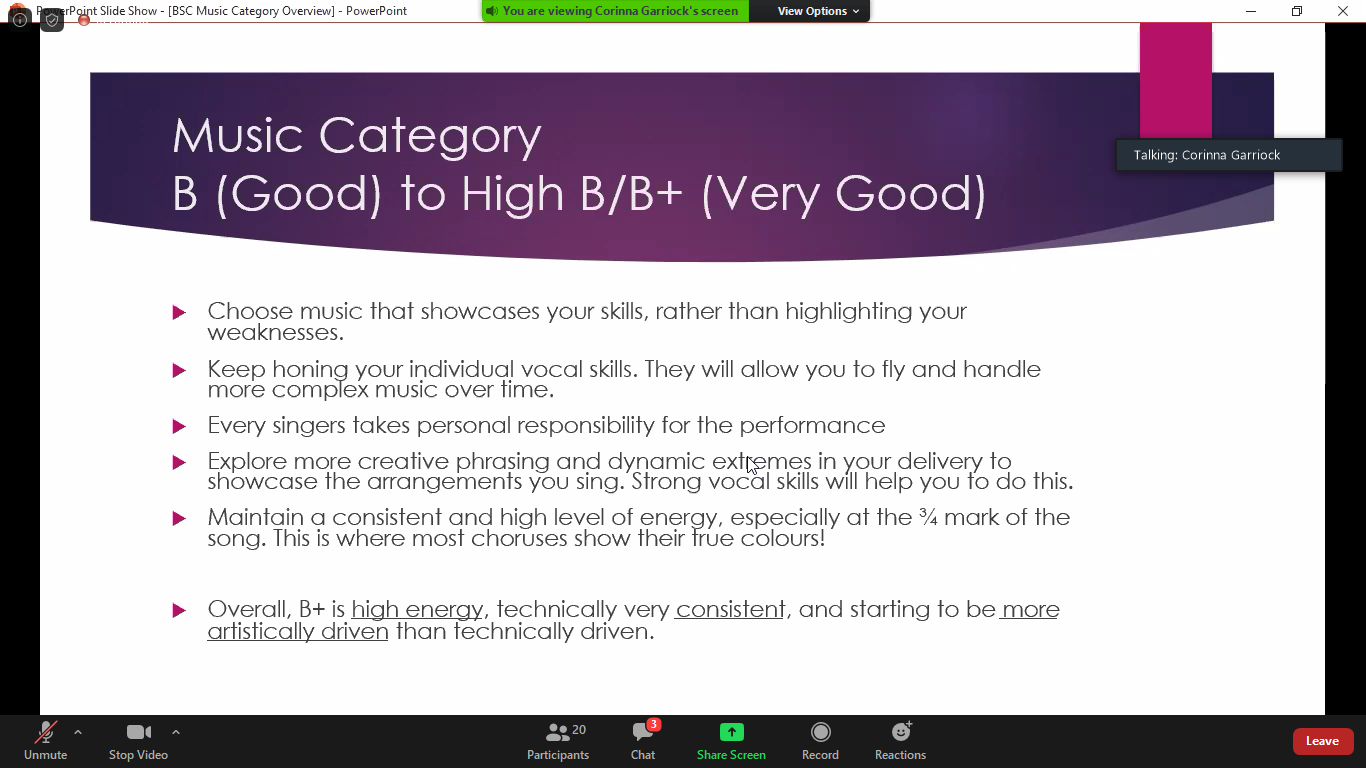 PowerPoint Slide Show - [BSC Music Category Overview] - PowerPoint

You are viewing Corinna Garriock's screen

View Options

Talking: Corinna Garriock

Music Category
B (Good) to High B/B+ (Very Good)

Choose music that showcases your skills, rather than highlighting your weaknesses.

Keep honing your individual vocal skills. They will allow you to fly and handle more complex music over time.

Every singers takes personal responsibility for the performance

Explore more creative phrasing and dynamic extremes in your delivery to showcase the arrangements you sing. Strong vocal skills will help you to do this.

Maintain a consistent and high level of energy, especially at the ¾ mark of the song. This is where most choruses show their true colours!

Overall, B+ is high energy, technically very consistent, and starting to be more artistically driven than technically driven.

Unmute Stop Video 20 Participants 3 Chat Share Screen Record Reactions Leave